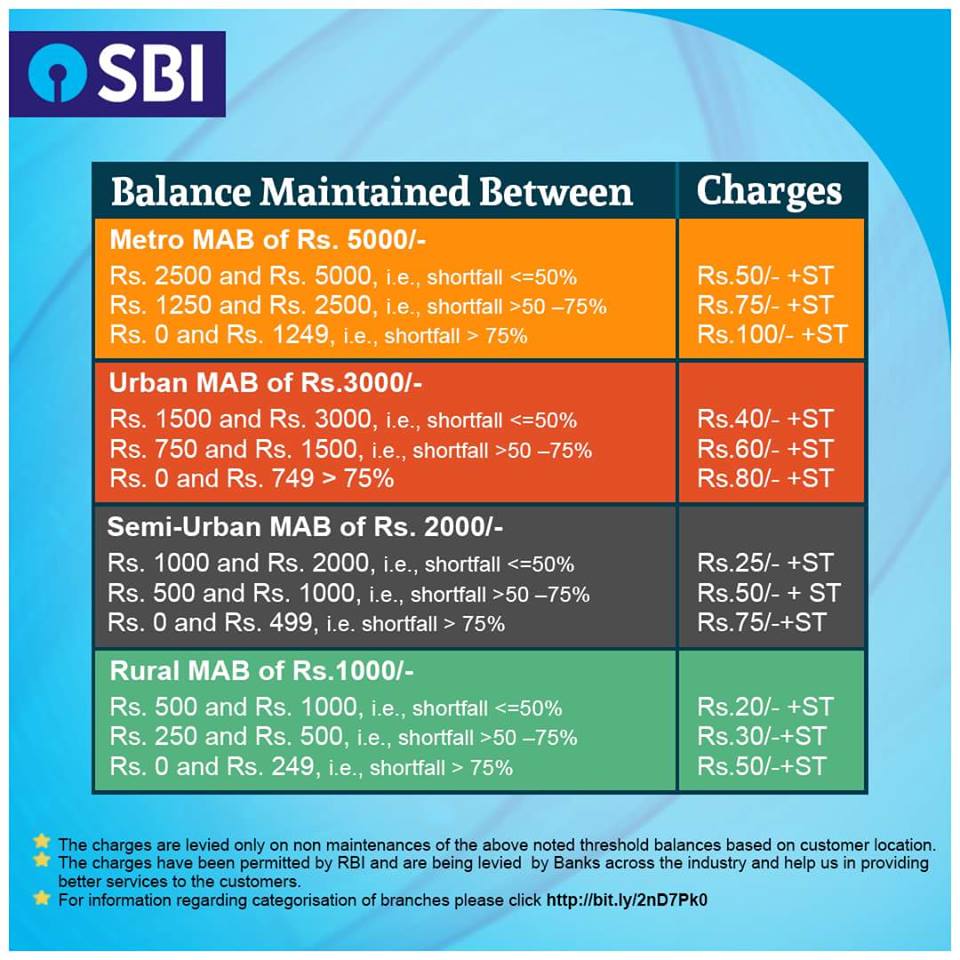 SBI

| Balance Maintained Between | Charges |
|---|---|
| **Metro MAB of Rs. 5000/-** | |
| Rs. 2500 and Rs. 5000, i.e., shortfall <=50% | Rs.50/- +ST |
| Rs. 1250 and Rs. 2500, i.e., shortfall >50 –75% | Rs.75/- +ST |
| Rs. 0 and Rs. 1249, i.e., shortfall > 75% | Rs.100/- +ST |
| **Urban MAB of Rs.3000/-** | |
| Rs. 1500 and Rs. 3000, i.e., shortfall <=50% | Rs.40/- +ST |
| Rs. 750 and Rs. 1500, i.e., shortfall >50 –75% | Rs.60/- +ST |
| Rs. 0 and Rs. 749 > 75% | Rs.80/- +ST |
| **Semi-Urban MAB of Rs. 2000/-** | |
| Rs. 1000 and Rs. 2000, i.e., shortfall <=50% | Rs.25/- +ST |
| Rs. 500 and Rs. 1000, i.e., shortfall >50 –75% | Rs.50/- + ST |
| Rs. 0 and Rs. 499, i.e. shortfall > 75% | Rs.75/-+ST |
| **Rural MAB of Rs.1000/-** | |
| Rs. 500 and Rs. 1000, i.e., shortfall <=50% | Rs.20/- +ST |
| Rs. 250 and Rs. 500, i.e., shortfall >50 –75% | Rs.30/-+ST |
| Rs. 0 and Rs. 249, i.e., shortfall > 75% | Rs.50/-+ST |

The charges are levied only on non maintenances of the above noted threshold balances based on customer location.
The charges have been permitted by RBI and are being levied by Banks across the industry and help us in providing better services to the customers.
For information regarding categorisation of branches please click http://bit.ly/2nD7Pk0